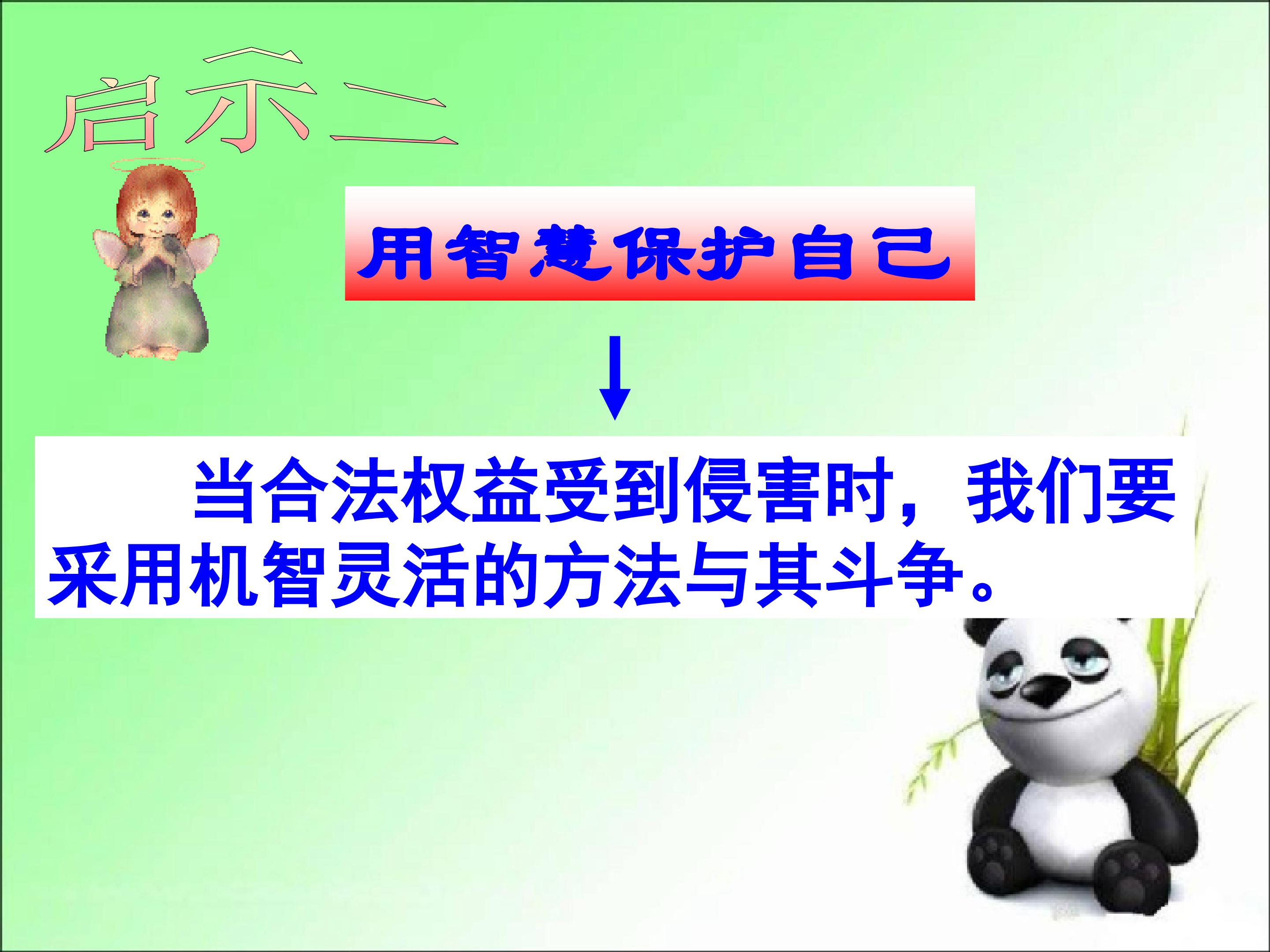 启示二

用智慧保护自己

当合法权益受到侵害时，我们要采用机智灵活的方法与其斗争。